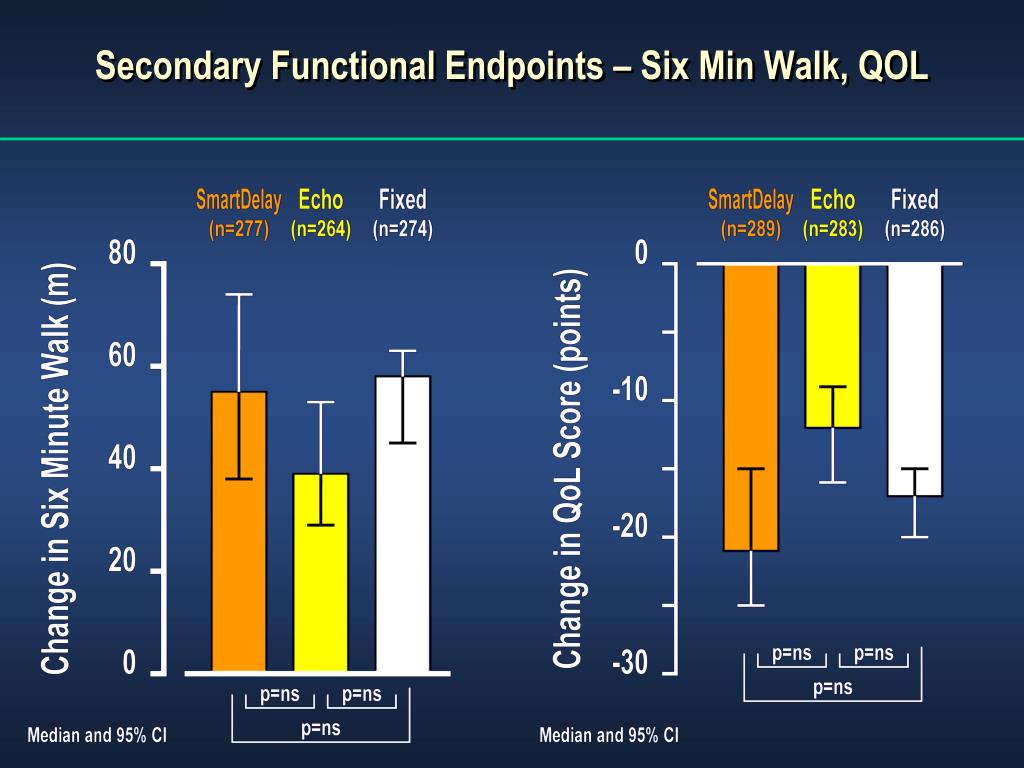 Secondary Functional Endpoints – Six Min Walk, QOL

SmartDelay (n=277) Echo (n=264) Fixed (n=274)

Change in Six Minute Walk (m)

80
60
40
20
0

p=ns p=ns
p=ns

Median and 95% CI

SmartDelay (n=289) Echo (n=283) Fixed (n=286)

Change in QoL Score (points)

0
-10
-20
-30

p=ns p=ns
p=ns

Median and 95% CI